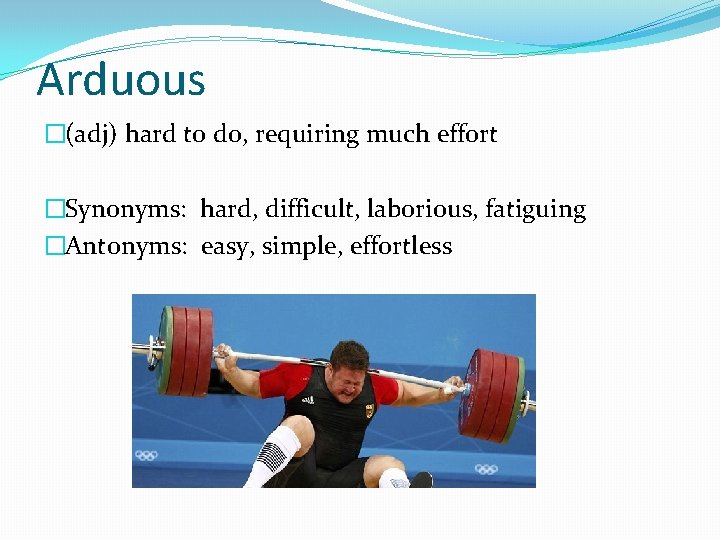 Arduous

□(adj) hard to do, requiring much effort

□Synonyms: hard, difficult, laborious, fatiguing
□Antonyms: easy, simple, effortless